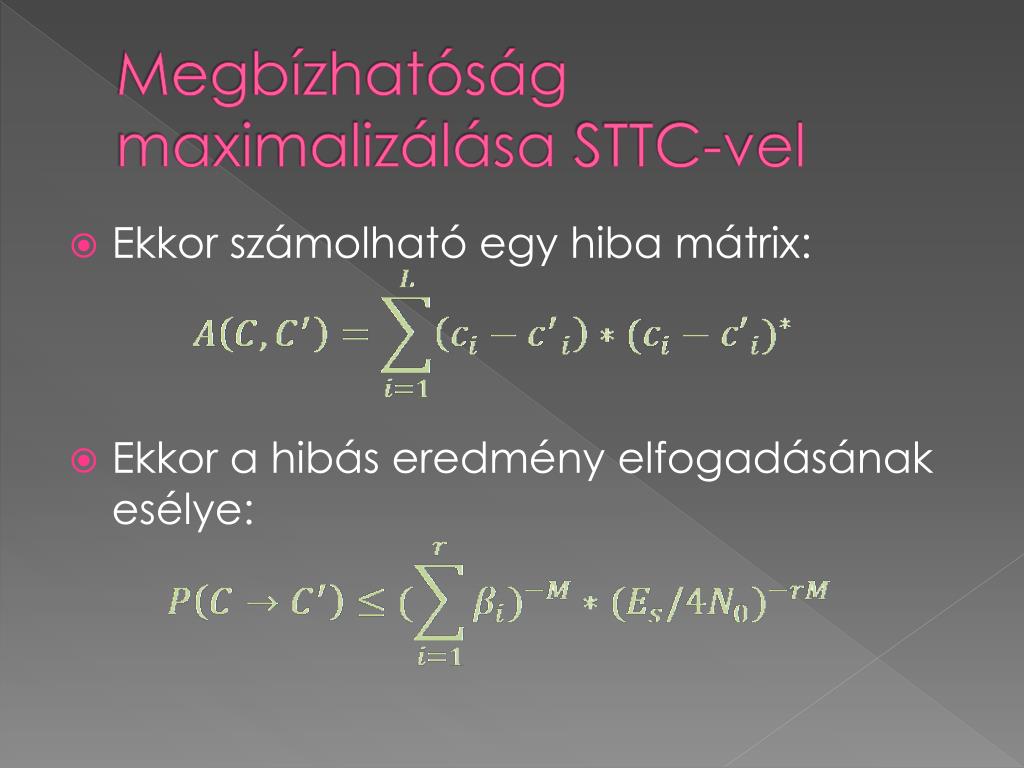 Megbízhatóság maximalizálása STTC-vel

Ekkor számolható egy hiba mátrix:

$A(C, C') = \sum_{i=1}^{L} (c_i - c'_i) * (c_i - c'_i)^*$

Ekkor a hibás eredmény elfogadásának esélye:

$P(C \rightarrow C') \leq (\sum_{i=1}^{r} \beta_i)^{-M} * (E_S/4N_0)^{-rM}$